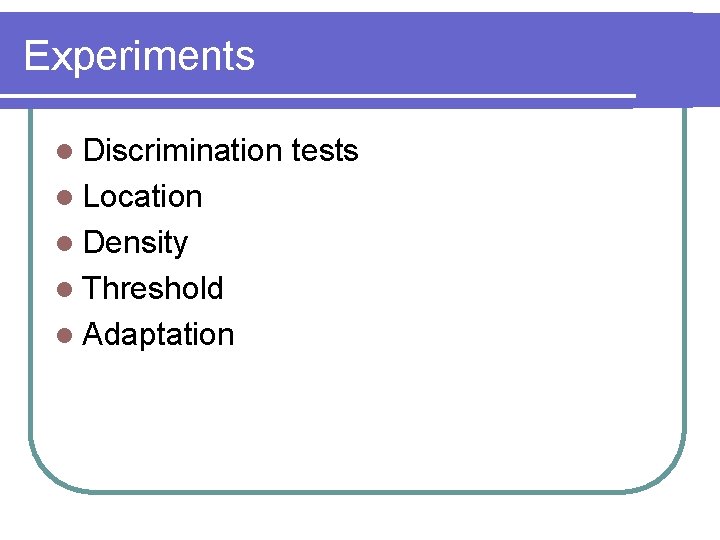 Experiments

- Discrimination tests
- Location
- Density
- Threshold
- Adaptation